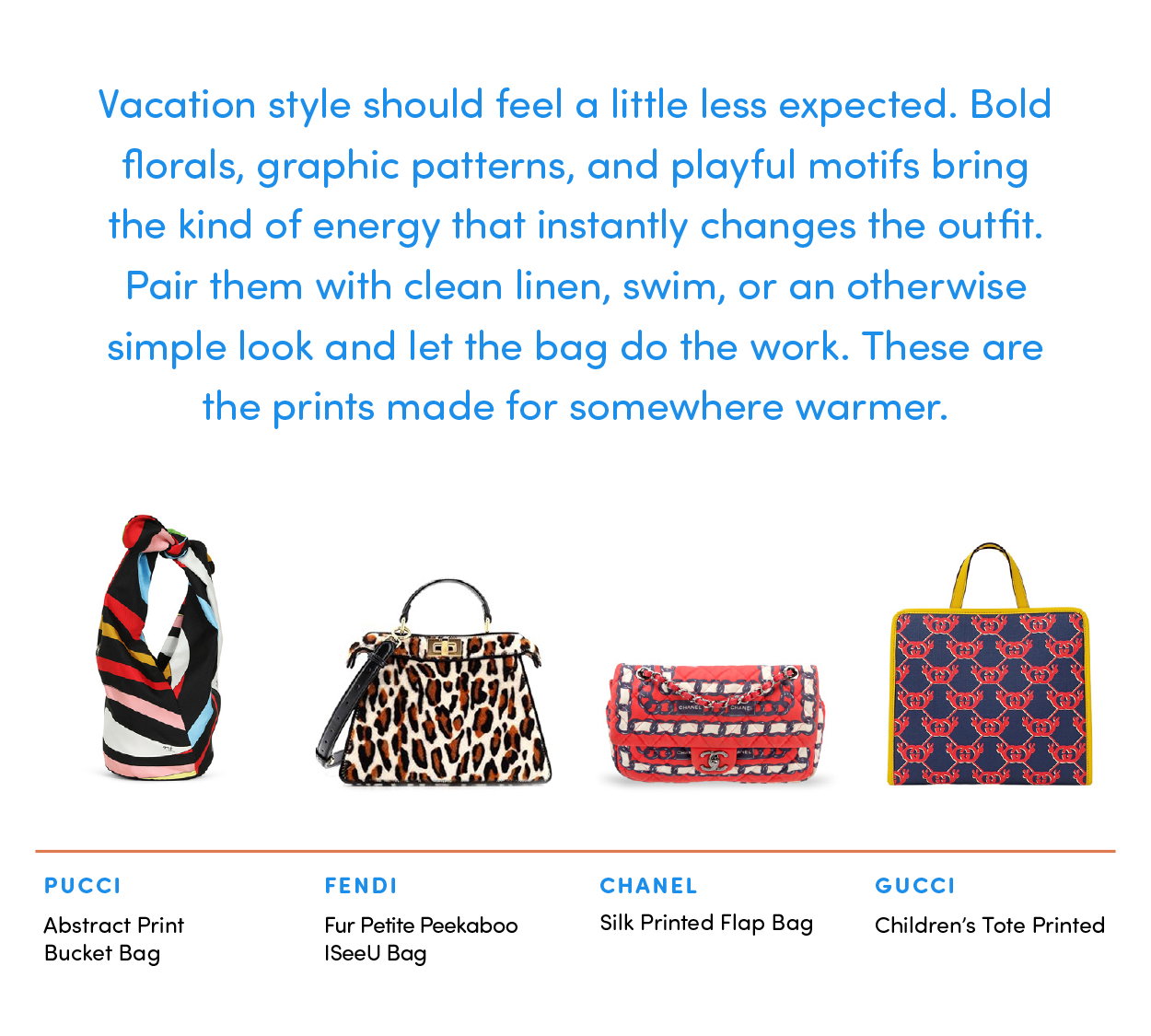 Vacation style should feel a little less expected. Bold florals, graphic patterns, and playful motifs bring the kind of energy that instantly changes the outfit. Pair them with clean linen, swim, or an otherwise simple look and let the bag do the work. These are the prints made for somewhere warmer.

CHANEL CHANEL

PUCCI
Abstract Print Bucket Bag

FENDI
Fur Petite Peekaboo ISeeU Bag

CHANEL
Silk Printed Flap Bag

GUCCI
Children's Tote Printed